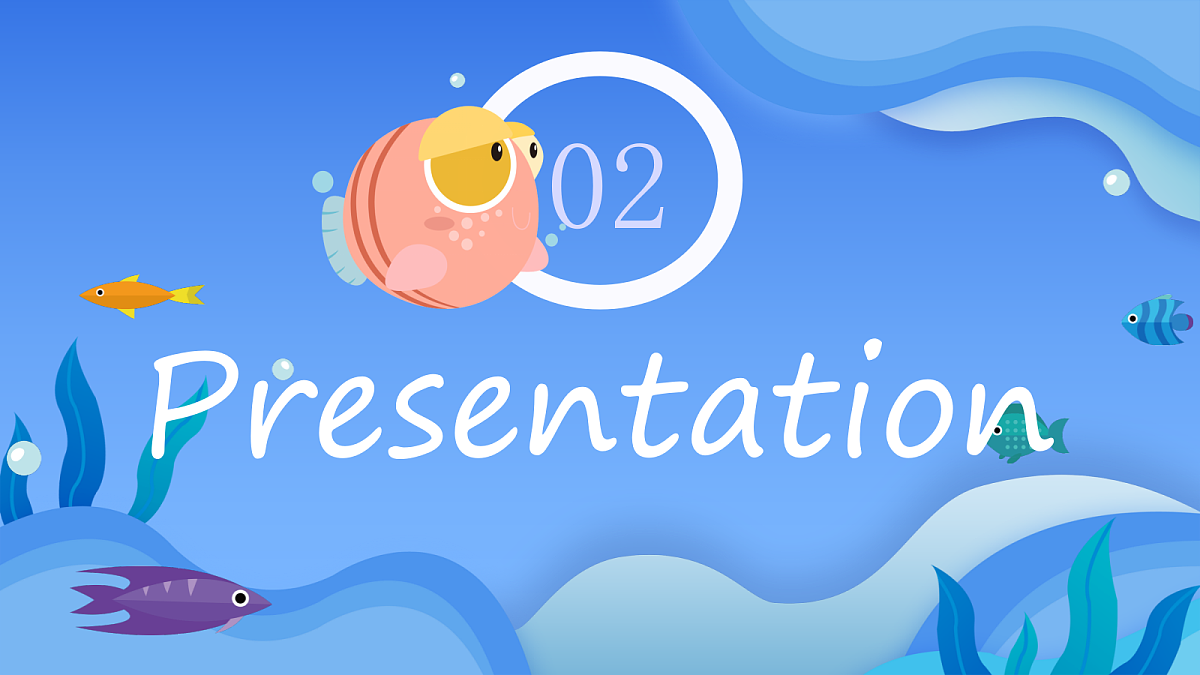 02

Presentation